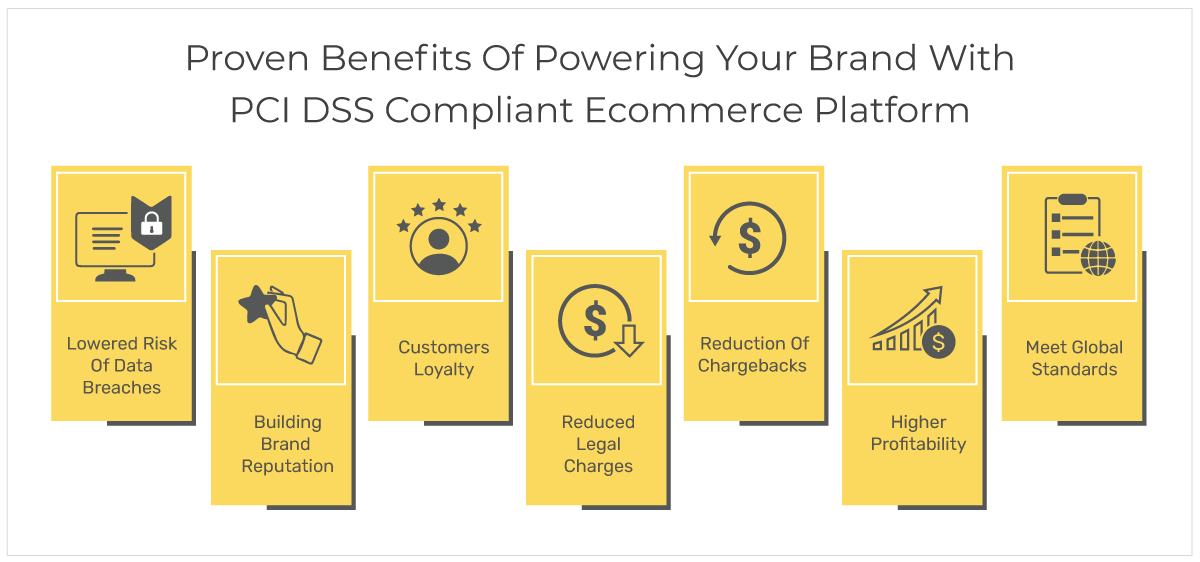 Proven Benefits Of Powering Your Brand With PCI DSS Compliant Ecommerce Platform

Lowered Risk Of Data Breaches

Building Brand Reputation

Customers Loyalty

Reduced Legal Charges

Reduction Of Chargebacks

Higher Profitability

Meet Global Standards